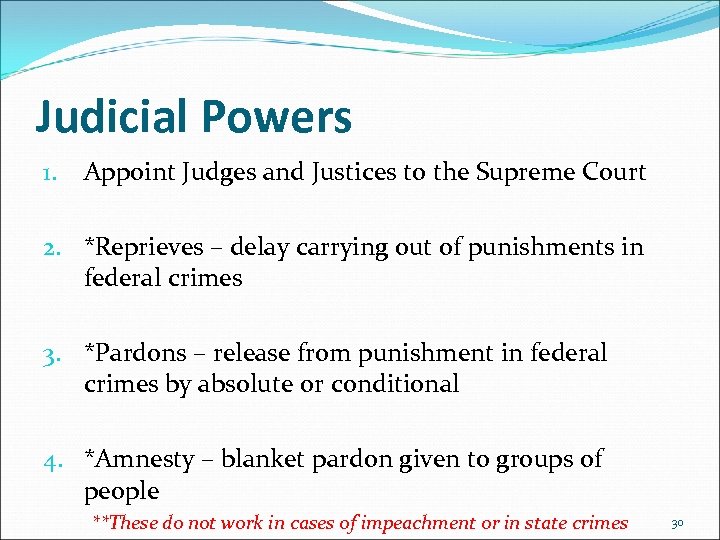 Judicial Powers

1. Appoint Judges and Justices to the Supreme Court

2. *Reprieves – delay carrying out of punishments in federal crimes

3. *Pardons – release from punishment in federal crimes by absolute or conditional

4. *Amnesty – blanket pardon given to groups of people

**These do not work in cases of impeachment or in state crimes

30